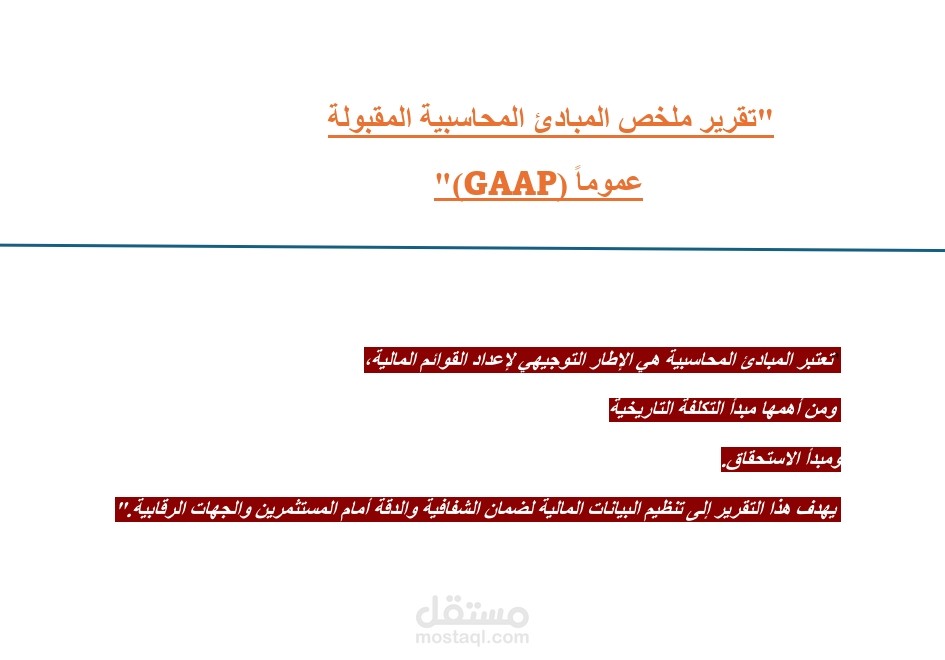 "تقرير ملخص المبادئ المحاسبية المقبولة

عموماً (GAAP)"

تعتبر المبادئ المحاسبية هي الإطار التوجيهي لإعداد القوائم المالية،

ومن أهمها مبدأ التكلفة التاريخية

ومبدأ الاستحقاق.

يهدف هذا التقرير إلى تنظيم البيانات المالية لضمان الشفافية والدقة أمام المستثمرين والجهات الرقابية."

مستقل
mostaql.com